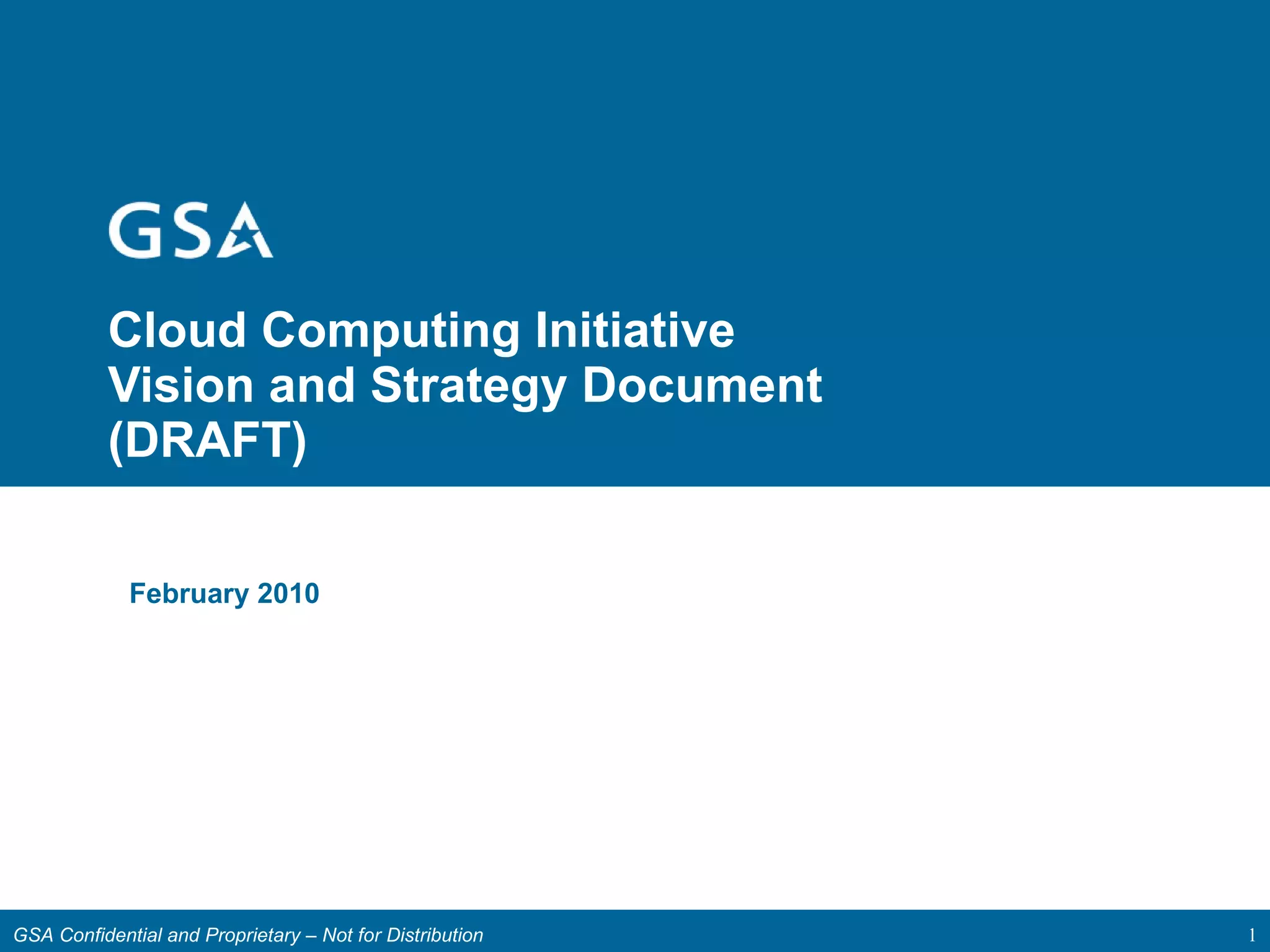 GSA

Cloud Computing Initiative
Vision and Strategy Document
(DRAFT)

February 2010

GSA Confidential and Proprietary – Not for Distribution

1